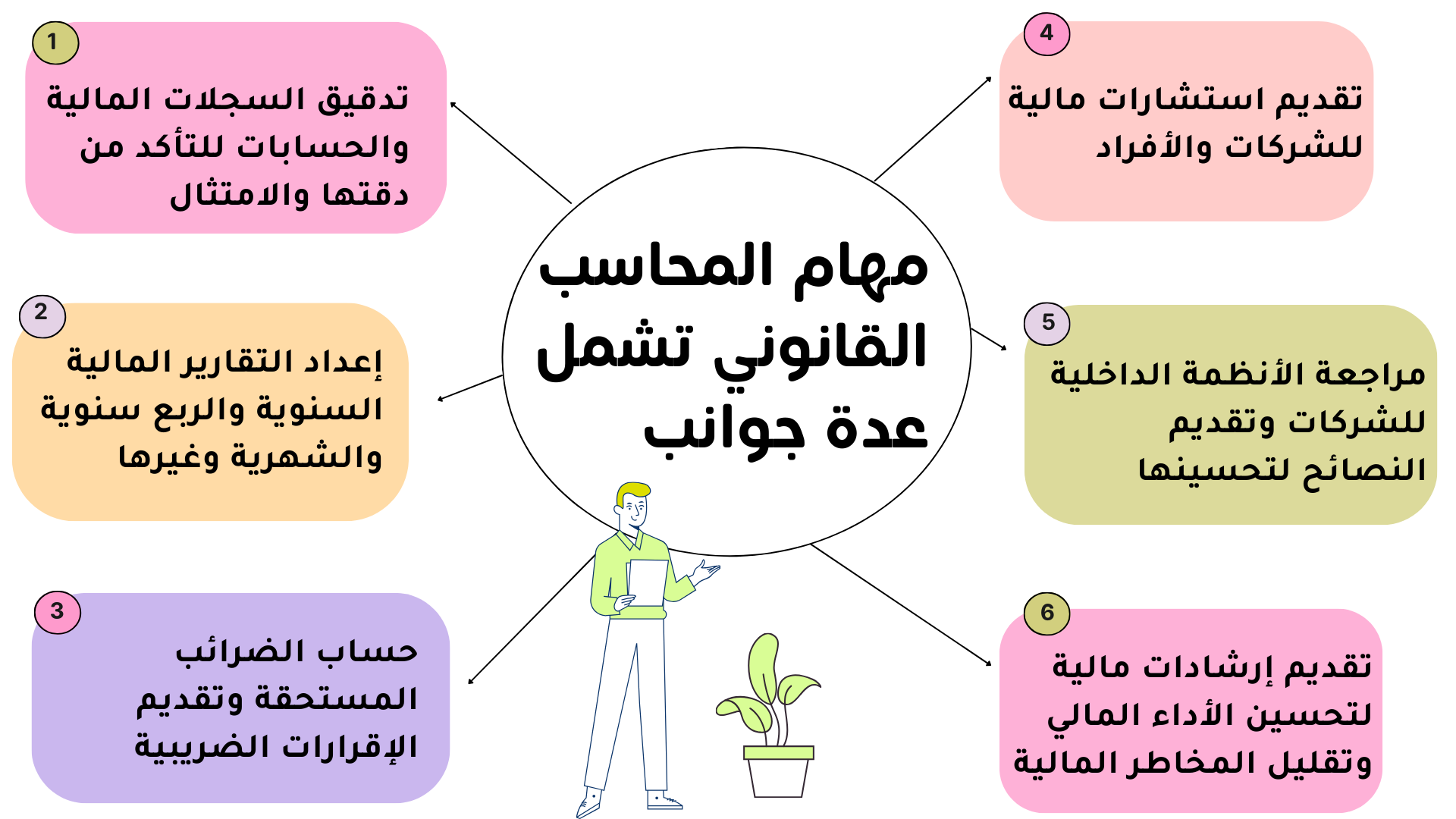 مهام المحاسب القانوني تشمل عدة جوانب

1
تدقيق السجلات المالية والحسابات للتأكد من دقتها والامتثال

2
إعداد التقارير المالية السنوية والربع سنوية والشهرية وغيرها

3
حساب الضرائب المستحقة وتقديم الإقرارات الضريبية

4
تقديم استشارات مالية للشركات والأفراد

5
مراجعة الأنظمة الداخلية للشركات وتقديم النصائح لتحسينها

6
تقديم إرشادات مالية لتحسين الأداء المالي وتقليل المخاطر المالية